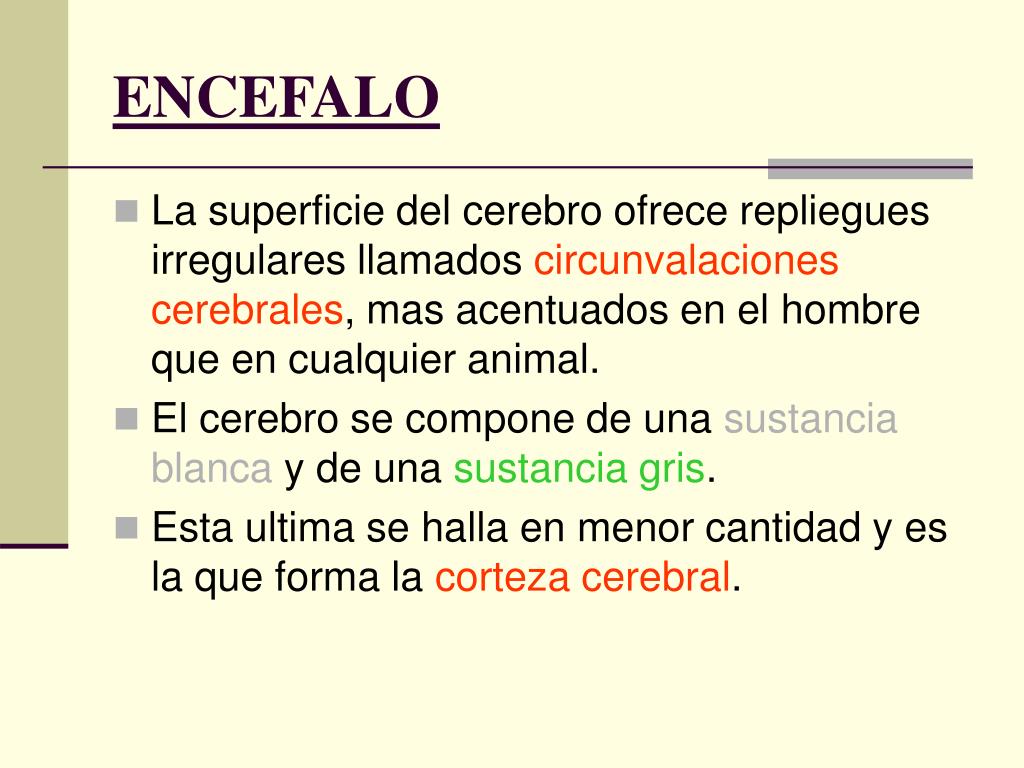 ENCEFALO

La superficie del cerebro ofrece repliegues irregulares llamados circunvalaciones cerebrales, mas acentuados en el hombre que en cualquier animal.

El cerebro se compone de una sustancia blanca y de una sustancia gris.

Esta ultima se halla en menor cantidad y es la que forma la corteza cerebral.